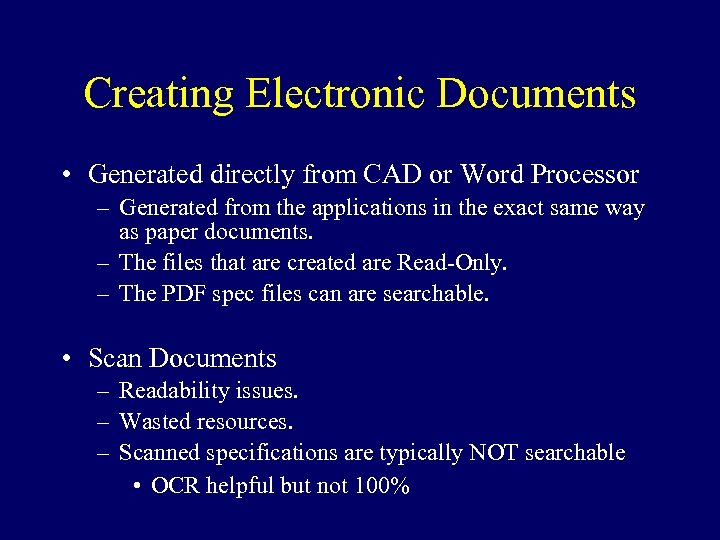 Creating Electronic Documents

• Generated directly from CAD or Word Processor
– Generated from the applications in the exact same way as paper documents.
– The files that are created are Read-Only.
– The PDF spec files can are searchable.

• Scan Documents
– Readability issues.
– Wasted resources.
– Scanned specifications are typically NOT searchable
• OCR helpful but not 100%